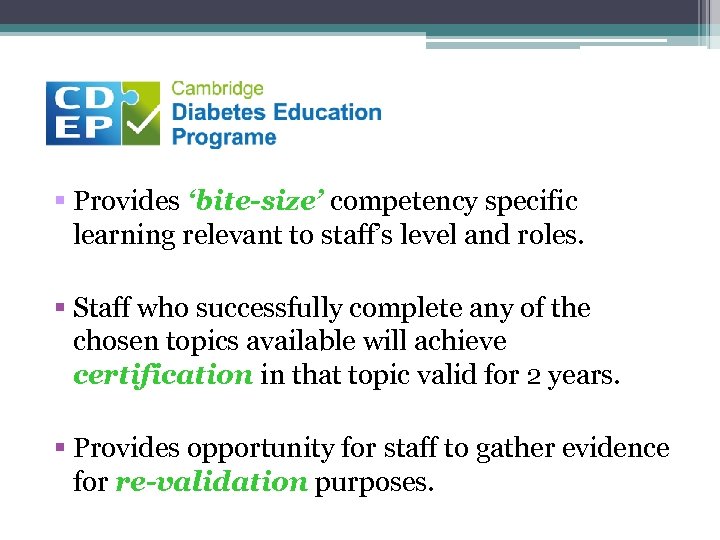 CD
EP

Cambridge
Diabetes Education
Programe

▪ Provides ‘bite-size’ competency specific learning relevant to staff’s level and roles.

▪ Staff who successfully complete any of the chosen topics available will achieve certification in that topic valid for 2 years.

▪ Provides opportunity for staff to gather evidence for re-validation purposes.